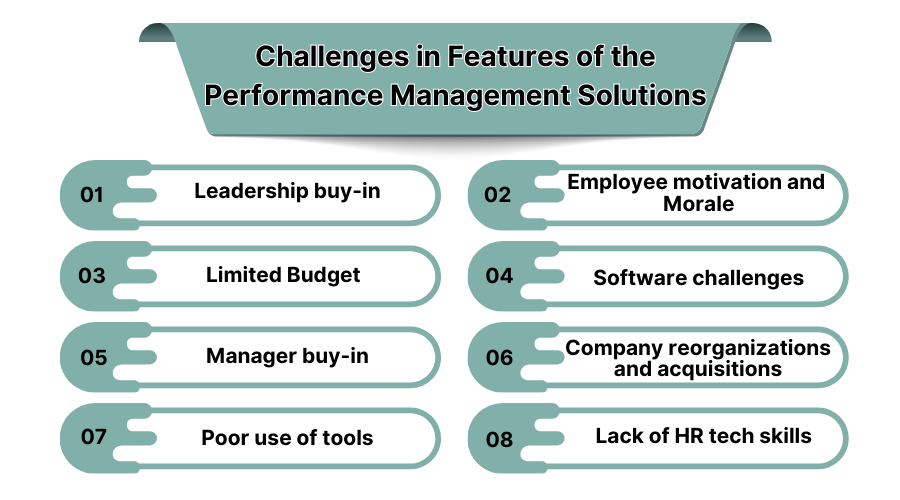 Challenges in Features of the Performance Management Solutions

01 Leadership buy-in

02 Employee motivation and Morale

03 Limited Budget

04 Software challenges

05 Manager buy-in

06 Company reorganizations and acquisitions

07 Poor use of tools

08 Lack of HR tech skills